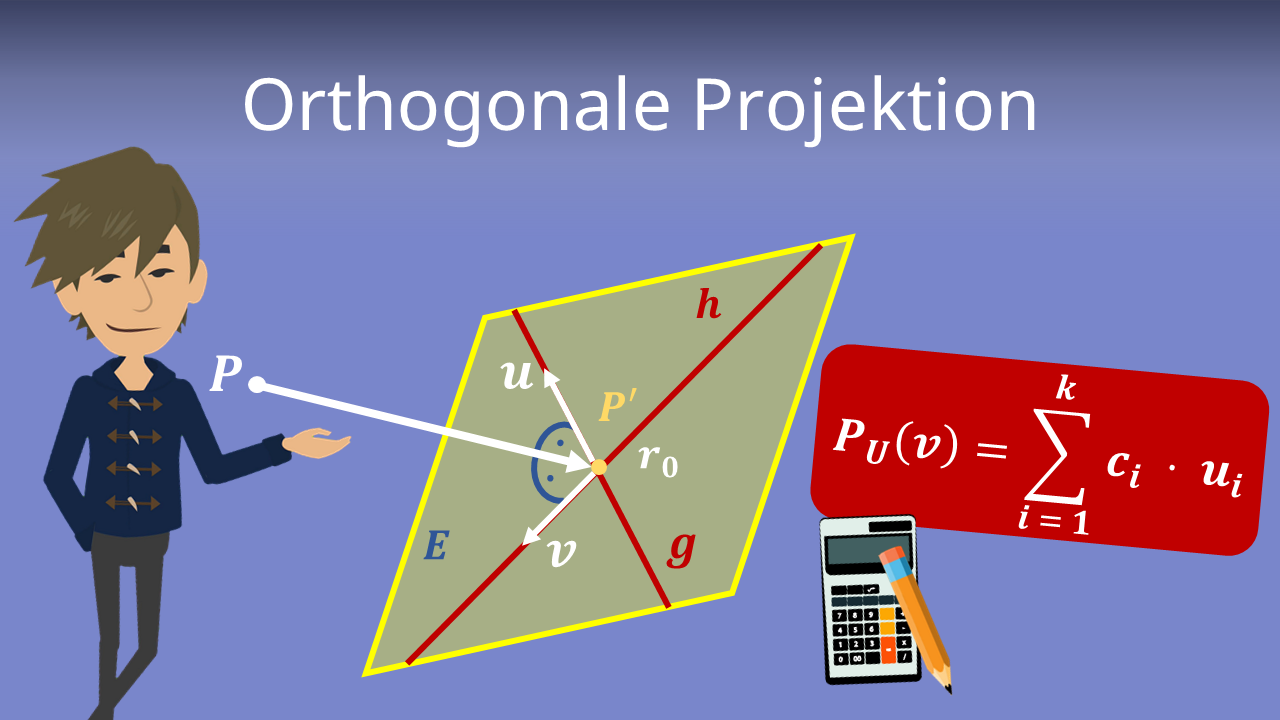 Orthogonale Projektion

$P$

$h$

$u$

$P'$

$r_0$

$E$

$v$

$g$

$P_U(v) = \sum_{i=1}^{k} c_i \cdot u_i$